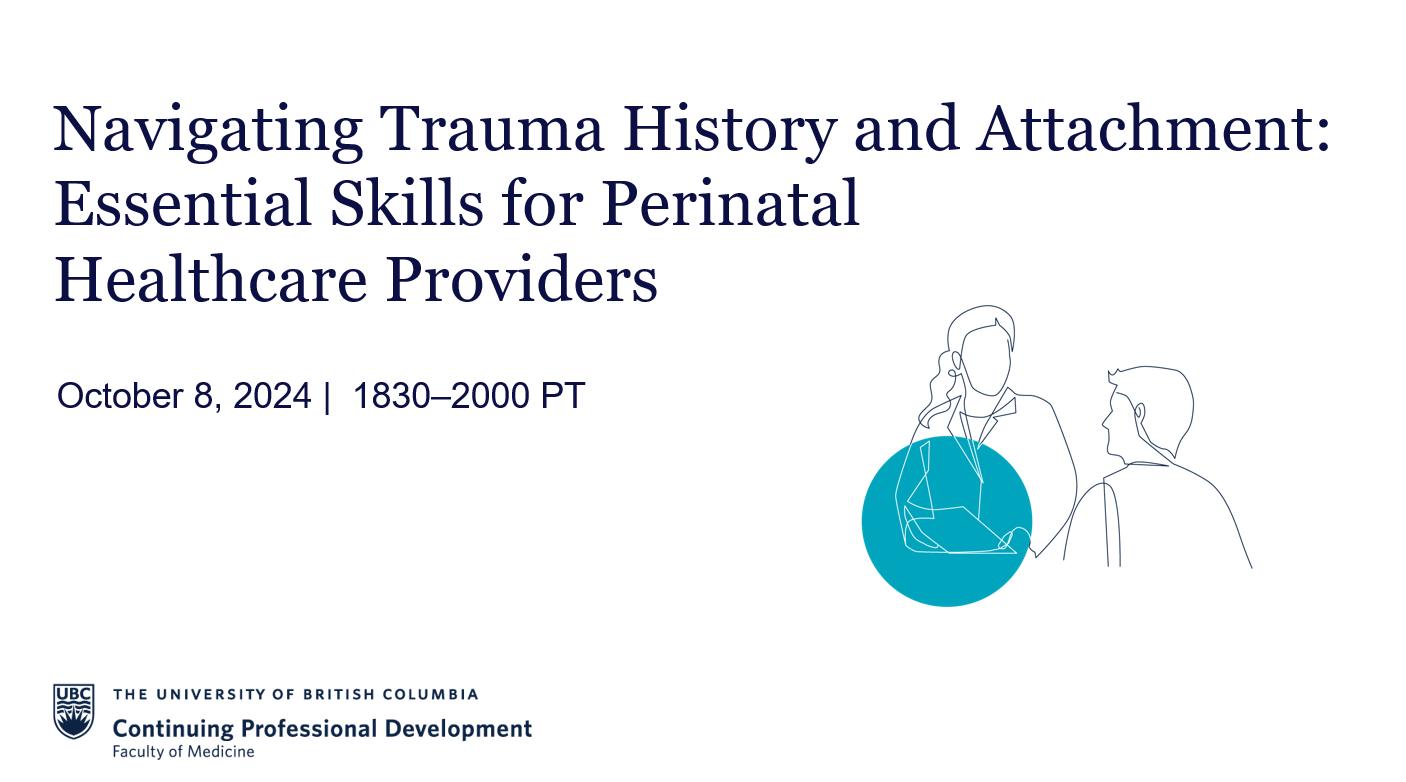 Navigating Trauma History and Attachment: Essential Skills for Perinatal Healthcare Providers

October 8, 2024 | 1830–2000 PT

UBC
THE UNIVERSITY OF BRITISH COLUMBIA
Continuing Professional Development
Faculty of Medicine